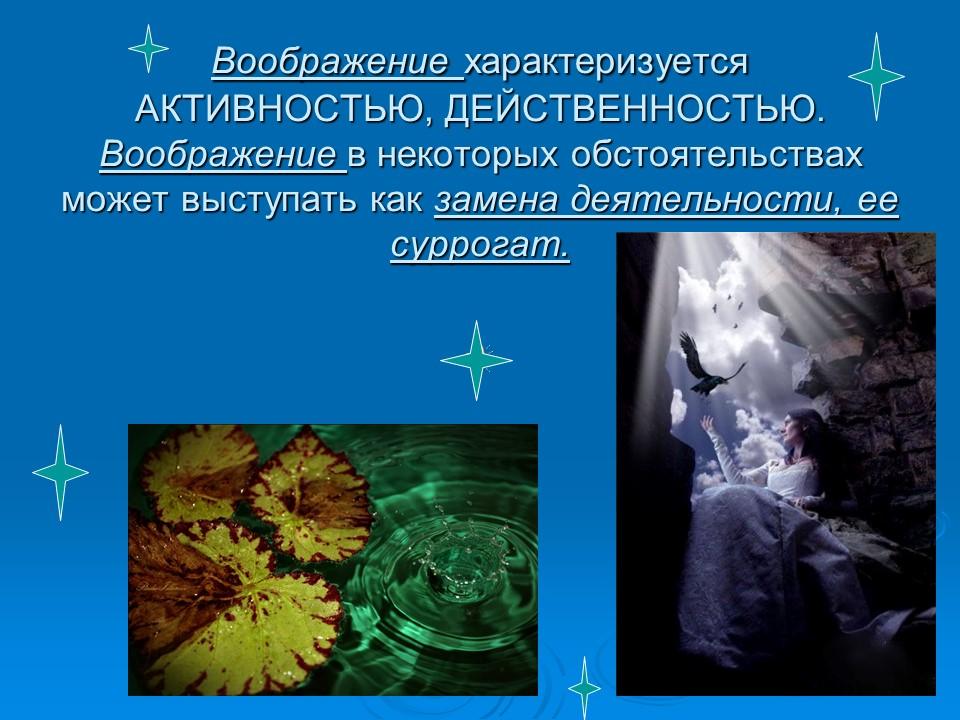 Воображение характеризуется АКТИВНОСТЬЮ, ДЕЙСТВЕННОСТЬЮ. Воображение в некоторых обстоятельствах может выступать как замена деятельности, ее суррогат.